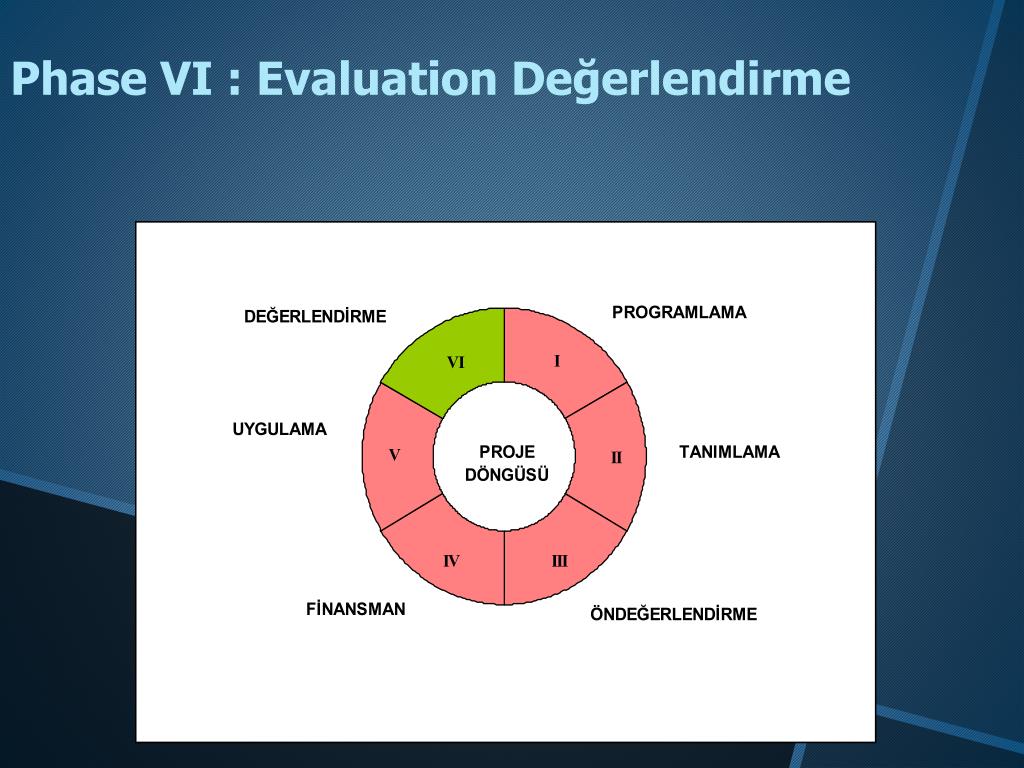 Phase VI : Evaluation Değerlendirme

DEĞERLENDİRME

PROGRAMLAMA

VI

I

UYGULAMA

V

PROJE DÖNGÜSÜ

II

TANIMLAMA

IV

III

FİNANSMAN

ÖNDEĞERLENDİRME